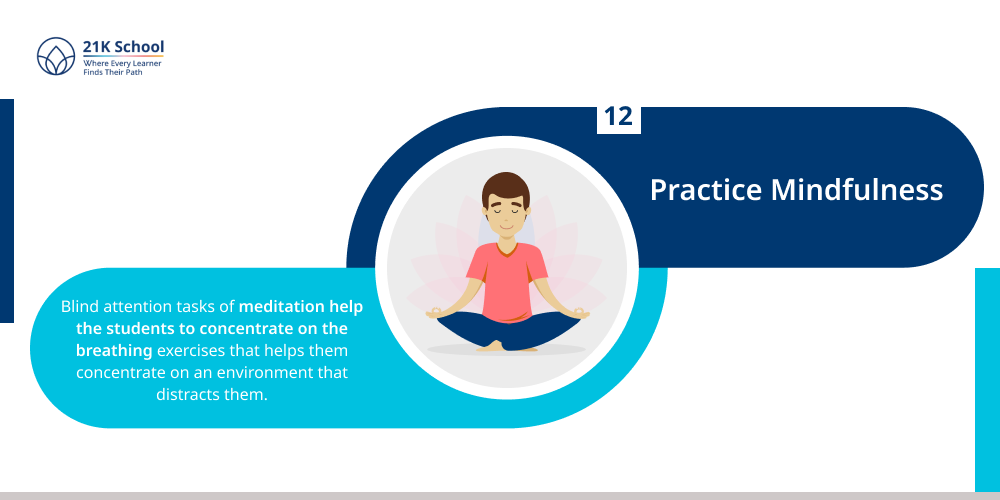 21K School
Where Every Learner Finds Their Path

12

Practice Mindfulness

Blind attention tasks of meditation help the students to concentrate on the breathing exercises that helps them concentrate on an environment that distracts them.